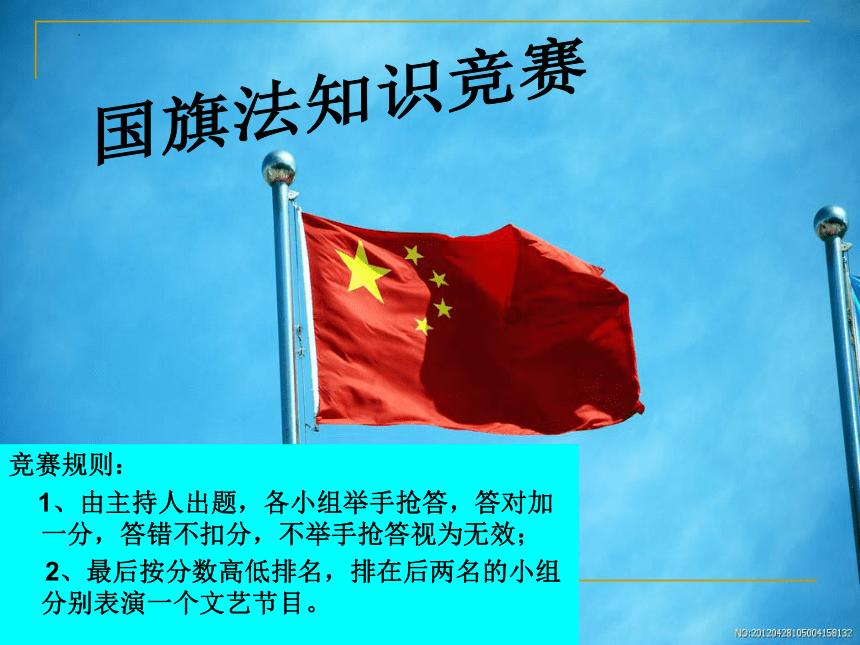 国旗法知识竞赛

竞赛规则：

1、由主持人出题，各小组举手抢答，答对加一分，答错不扣分，不举手抢答视为无效；

2、最后按分数高低排名，排在后两名的小组分别表演一个文艺节目。

NO:20120428105004158132